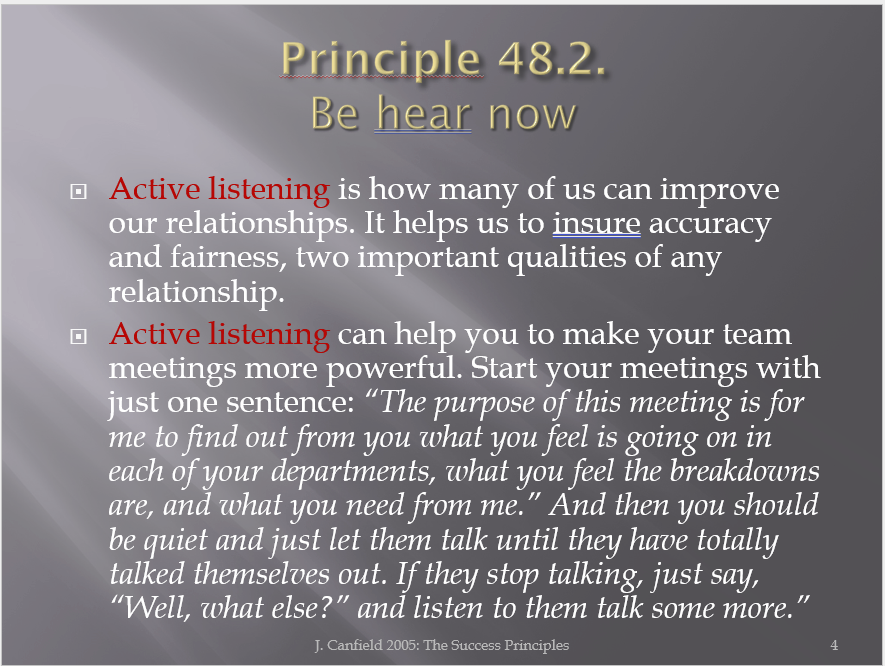 Principle 48.2.
Be hear now

Active listening is how many of us can improve our relationships. It helps us to insure accuracy and fairness, two important qualities of any relationship.

Active listening can help you to make your team meetings more powerful. Start your meetings with just one sentence: “The purpose of this meeting is for me to find out from you what you feel is going on in each of your departments, what you feel the breakdowns are, and what you need from me.” And then you should be quiet and just let them talk until they have totally talked themselves out. If they stop talking, just say, “Well, what else?” and listen to them talk some more.”

J. Canfield 2005: The Success Principles

4